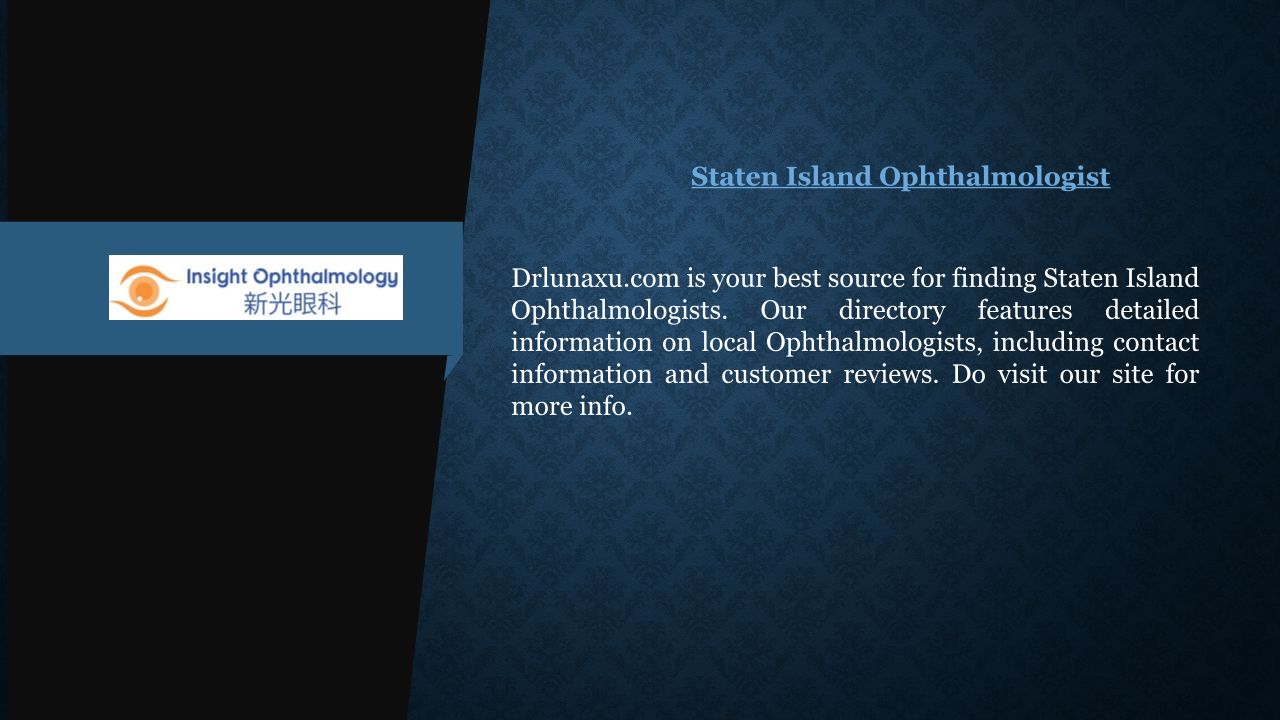 Insight Ophthalmology
新光眼科

Staten Island Ophthalmologist

Drlunaxu.com is your best source for finding Staten Island Ophthalmologists. Our directory features detailed information on local Ophthalmologists, including contact information and customer reviews. Do visit our site for more info.